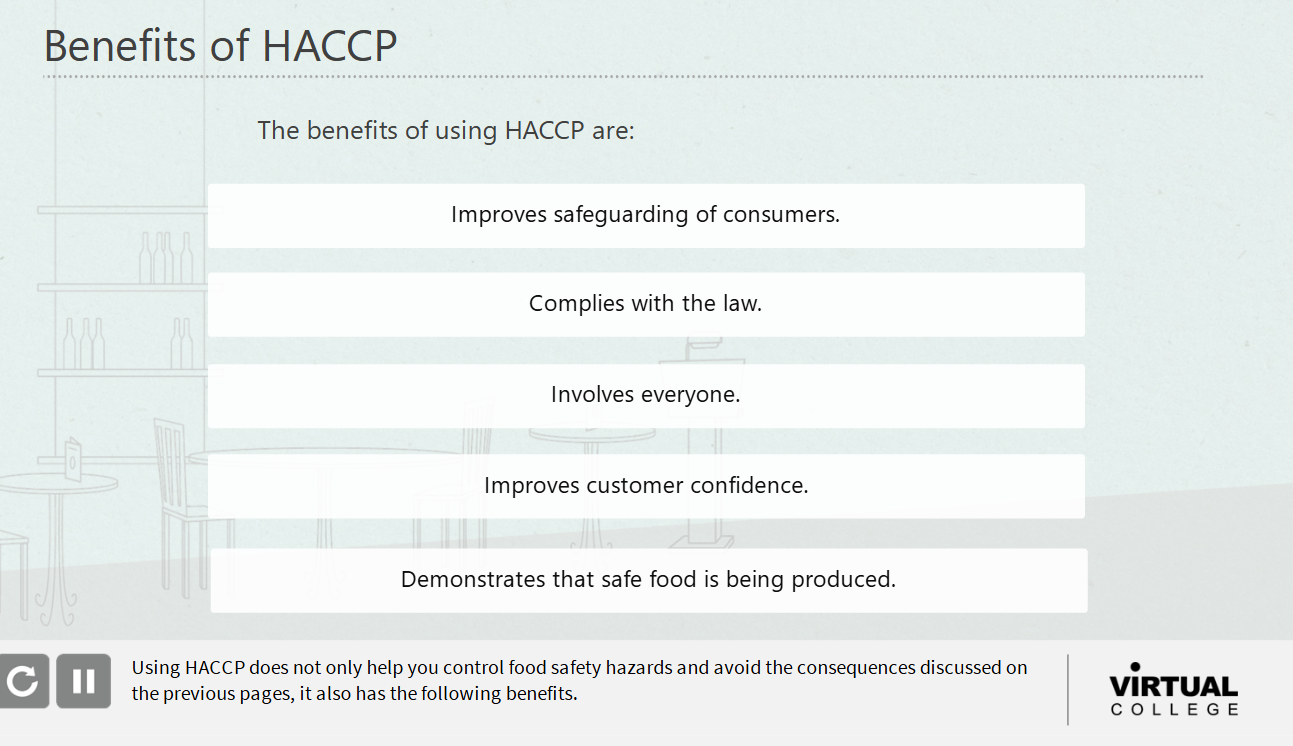 Benefits of HACCP

The benefits of using HACCP are:

Improves safeguarding of consumers.

Complies with the law.

Involves everyone.

Improves customer confidence.

Demonstrates that safe food is being produced.

Using HACCP does not only help you control food safety hazards and avoid the consequences discussed on the previous pages, it also has the following benefits.

VIRTUAL COLLEGE